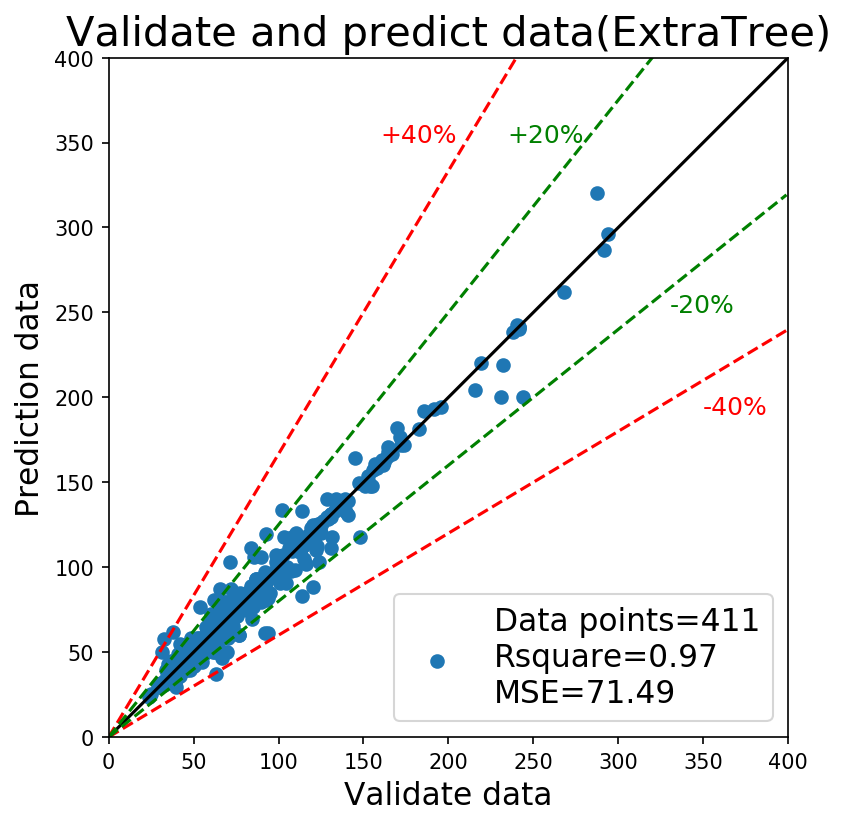 Validate and predict data(ExtraTree)

400
350
300
250
200
150
100
50
0

Prediction data

+40%
+20%
-20%
-40%

Data points=411
Rsquare=0.97
MSE=71.49

0 50 100 150 200 250 300 350 400

Validate data